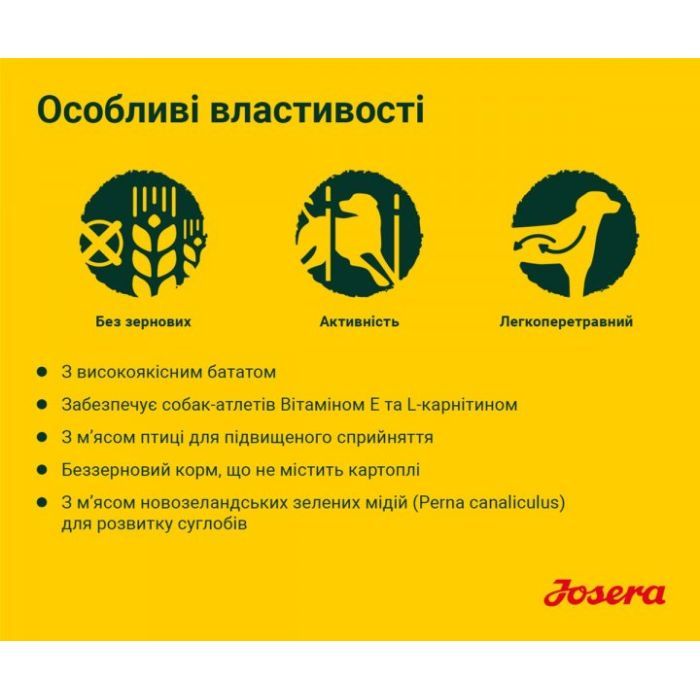 Особливі властивості

Без зернових

Активність

Легкоперетравний

- З високоякісним бататом
- Забезпечує собак-атлетів Вітаміном Е та L-карнітином
- З м'ясом птиці для підвищеного сприйняття
- Беззерновий корм, що не містить картоплі
- З м'ясом новозеландських зелених мідій (Perna canaliculus) для розвитку суглобів

Josera